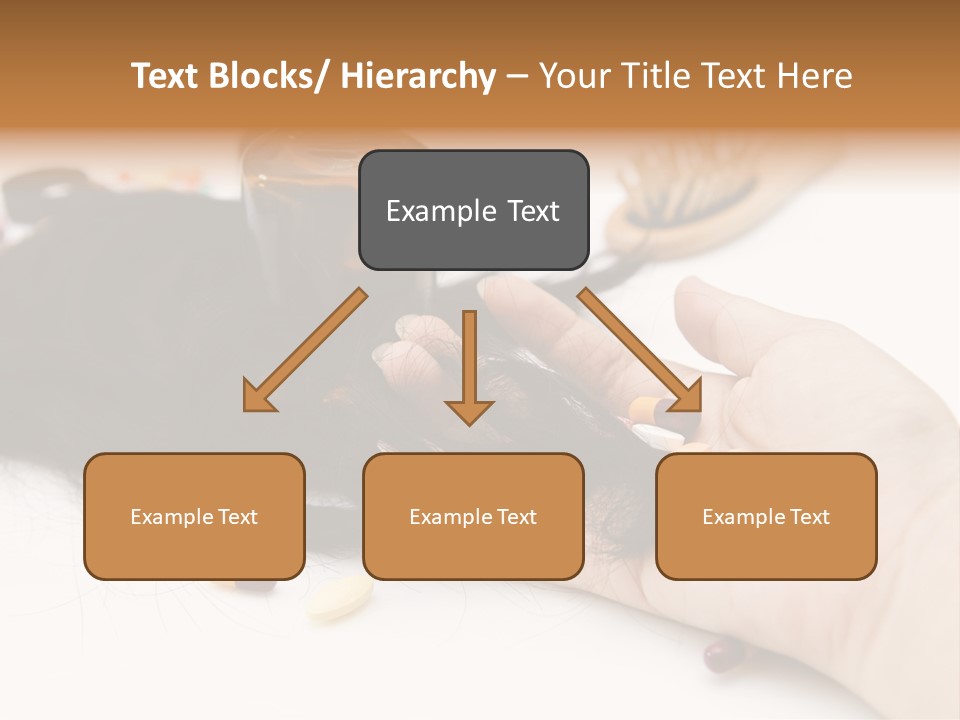 Text Blocks/ Hierarchy – Your Title Text Here

Example Text

Example Text

Example Text

Example Text